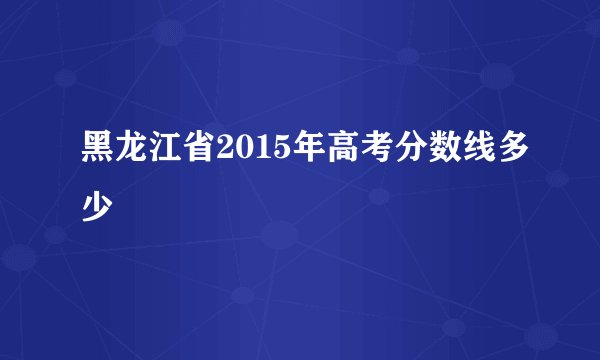 黑龙江省2015年高考分数线多少